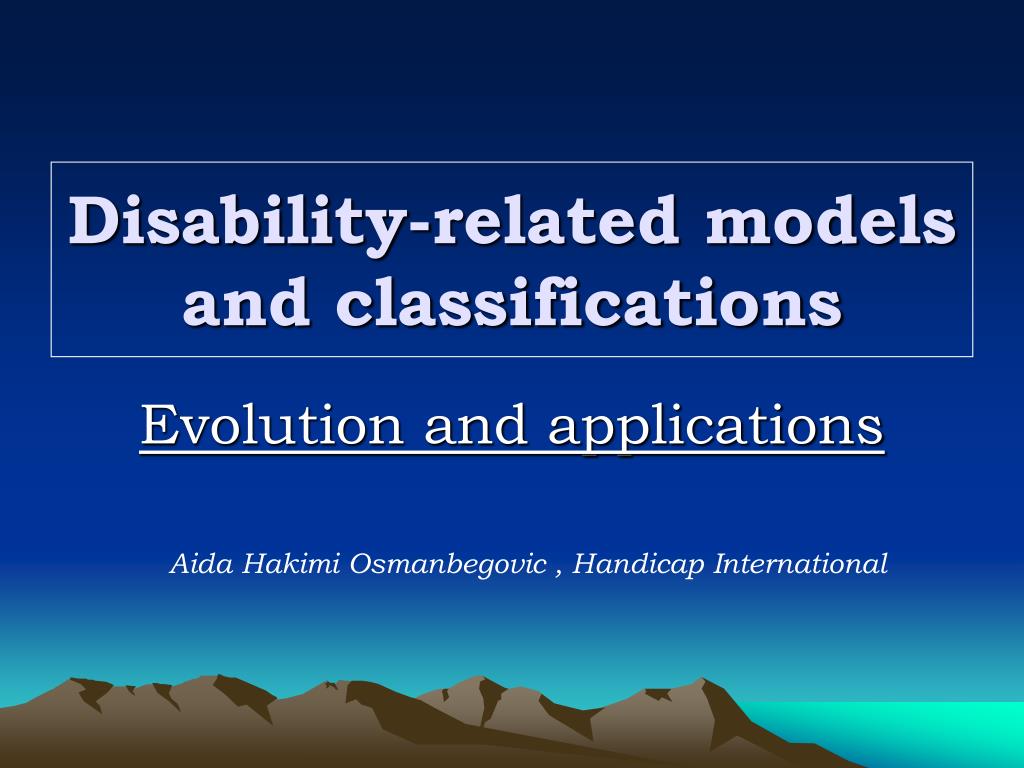 Disability-related models and classifications

Evolution and applications

Aida Hakimi Osmanbegovic , Handicap International